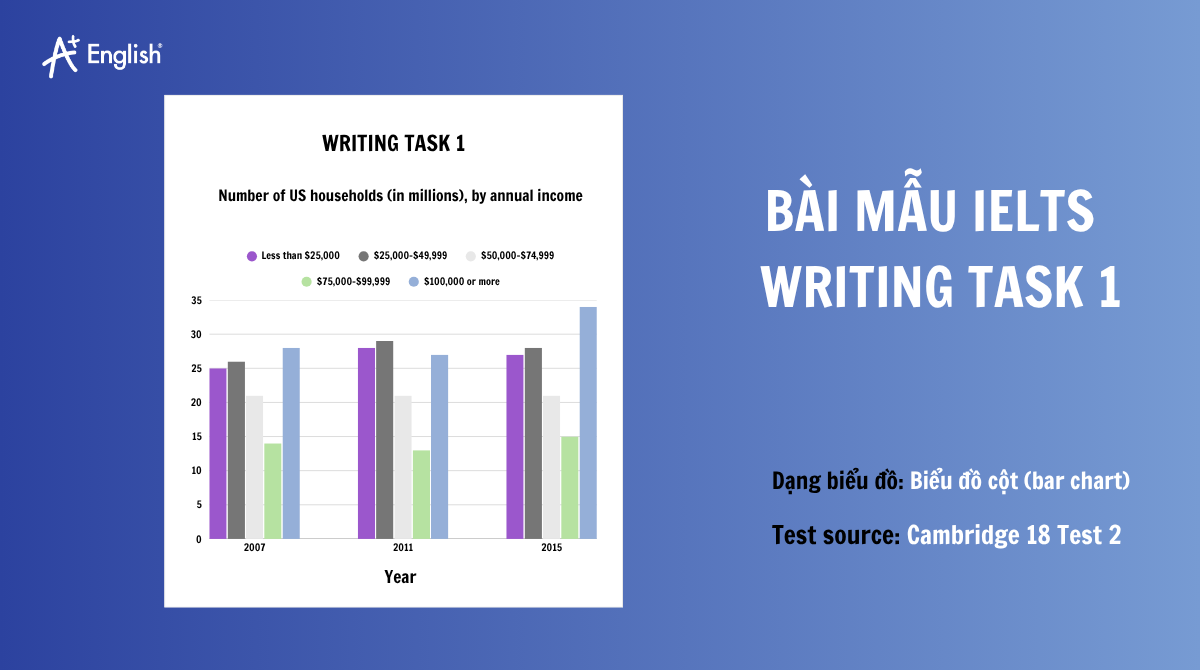 A+ English

WRITING TASK 1

Number of US households (in millions), by annual income

Less than $25,000
$25,000-$49,999
$50,000-$74,999
$75,000-$99,999
$100,000 or more

35
30
25
20
15
10
5
0

2007
2011
2015

Year

BÀI MẪU IELTS WRITING TASK 1

Dạng biểu đồ: Biểu đồ cột (bar chart)

Test source: Cambridge 18 Test 2